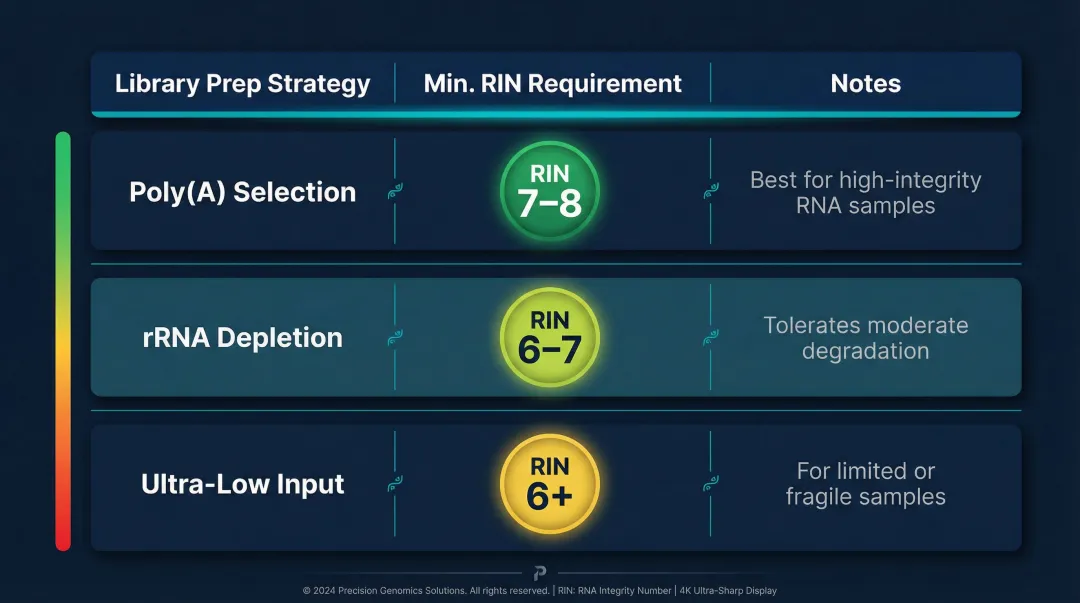 | Library Prep Strategy | Min. RIN Requirement | Notes |
|---|---|---|
| Poly(A) Selection | RIN 7–8 | Best for high-integrity RNA samples |
| rRNA Depletion | RIN 6–7 | Tolerates moderate degradation |
| Ultra-Low Input | RIN 6+ | For limited or fragile samples |

© 2024 Precision Genomics Solutions. All rights reserved. | RIN: RNA Integrity Number | 4K Ultra-Sharp Display